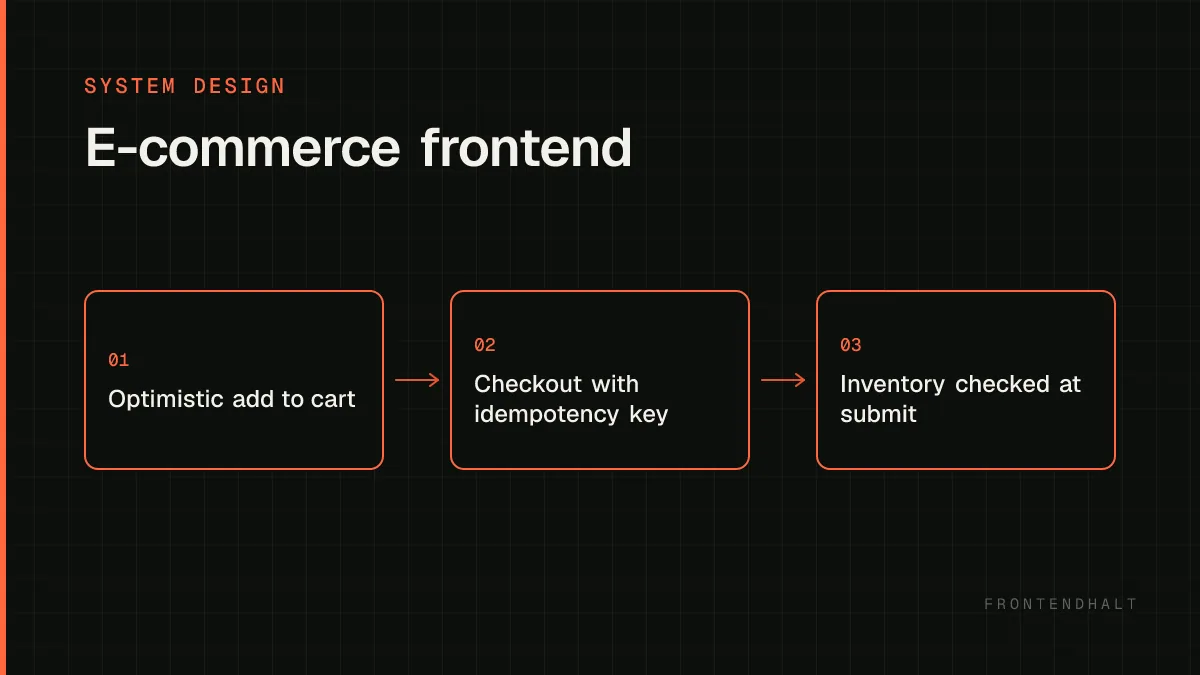 SYSTEM DESIGN

E-commerce frontend

01
Optimistic add to cart

02
Checkout with idempotency key

03
Inventory checked at submit

FRONTENDHALT